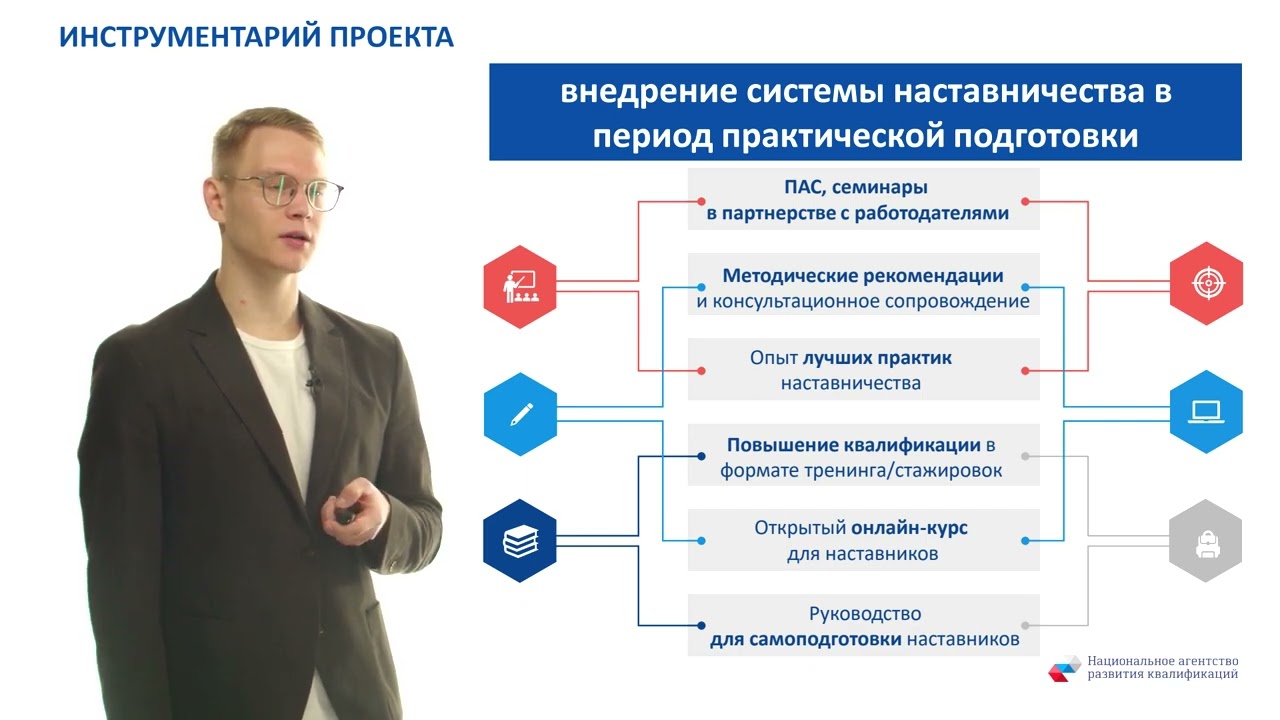 ИНСТРУМЕНТАРИЙ ПРОЕКТА

внедрение системы наставничества в период практической подготовки

ПАС, семинары в партнерстве с работодателями

Методические рекомендации и консультационное сопровождение

Опыт лучших практик наставничества

Повышение квалификации в формате тренинга/стажировок

Открытый онлайн-курс для наставников

Руководство для самоподготовки наставников

Национальное агентство развития квалификаций